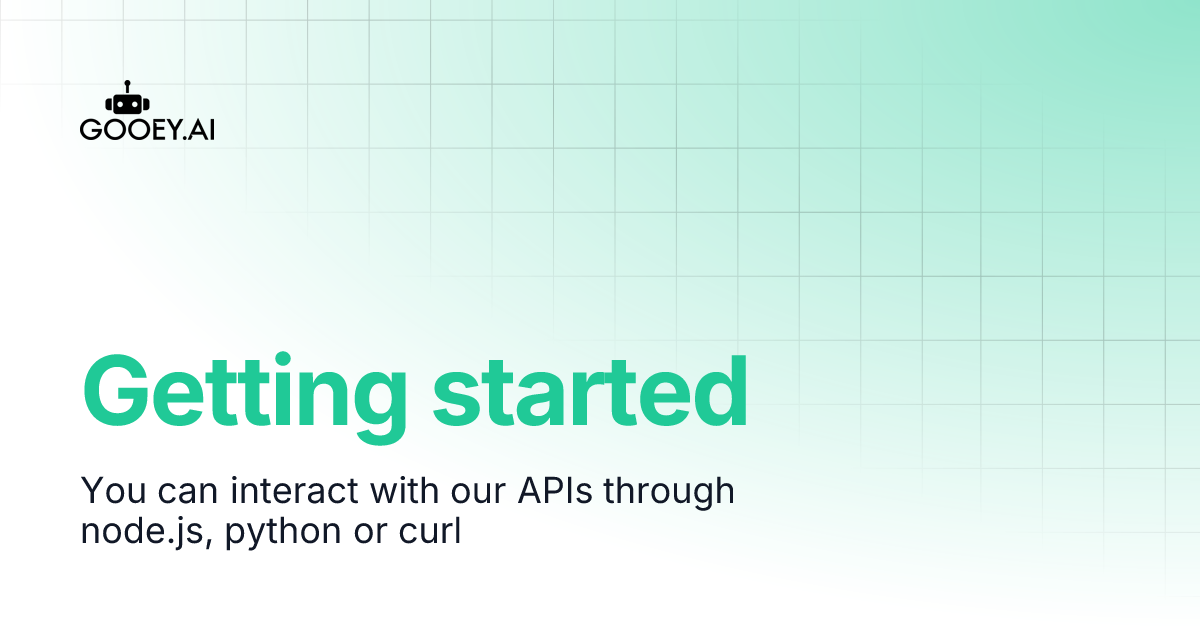 GOOEY.AI

Getting started

You can interact with our APIs through node.js, python or curl